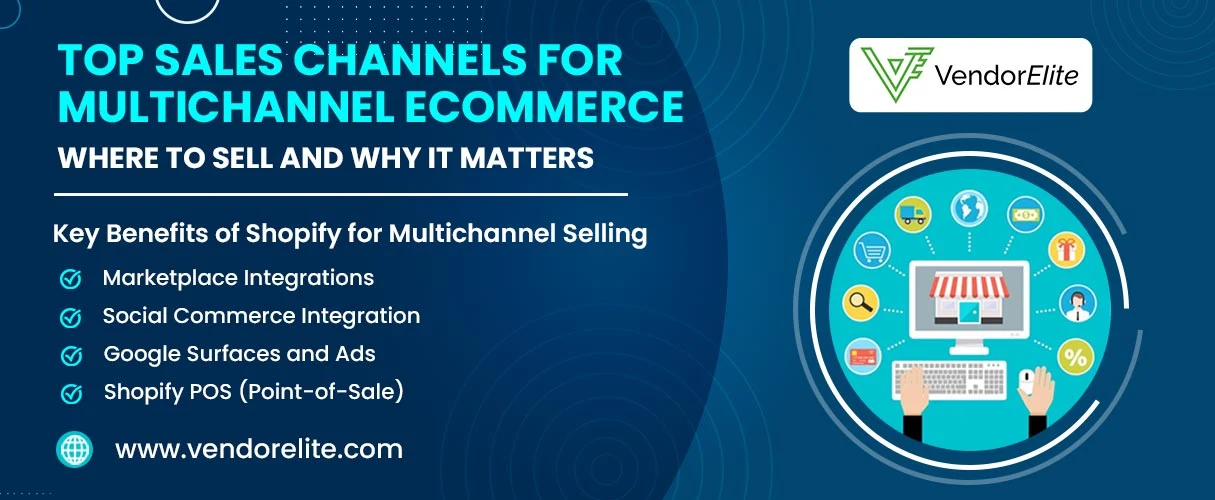 TOP SALES CHANNELS FOR MULTICHANNEL ECOMMERCE

WHERE TO SELL AND WHY IT MATTERS

VendorElite

Key Benefits of Shopify for Multichannel Selling

Marketplace Integrations

Social Commerce Integration

Google Surfaces and Ads

Shopify POS (Point-of-Sale)

www.vendorelite.com